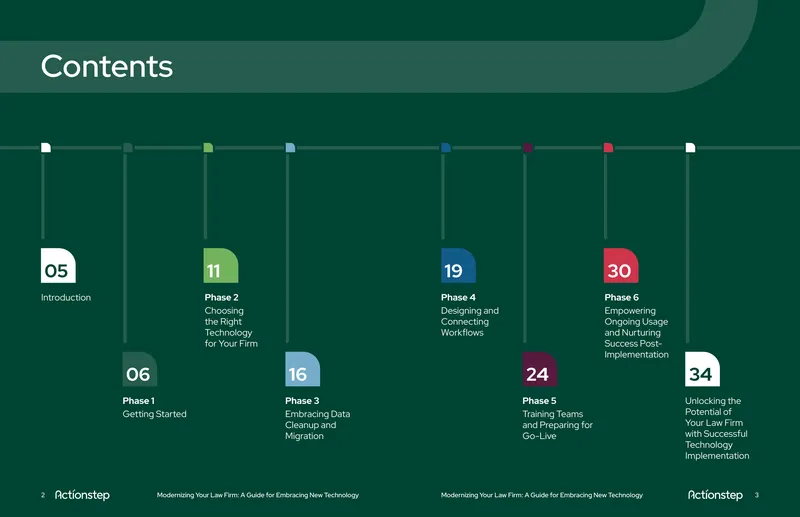 Contents

05
Introduction

06
Phase 1
Getting Started

11
Phase 2
Choosing the Right Technology for Your Firm

16
Phase 3
Embracing Data Cleanup and Migration

19
Phase 4
Designing and Connecting Workflows

24
Phase 5
Training Teams and Preparing for Go-Live

30
Phase 6
Empowering Ongoing Usage and Nurturing Success Post-Implementation

34
Unlocking the Potential of Your Law Firm with Successful Technology Implementation

2 Actionstep Modernizing Your Law Firm: A Guide for Embracing New Technology

Modernizing Your Law Firm: A Guide for Embracing New Technology Actionstep 3